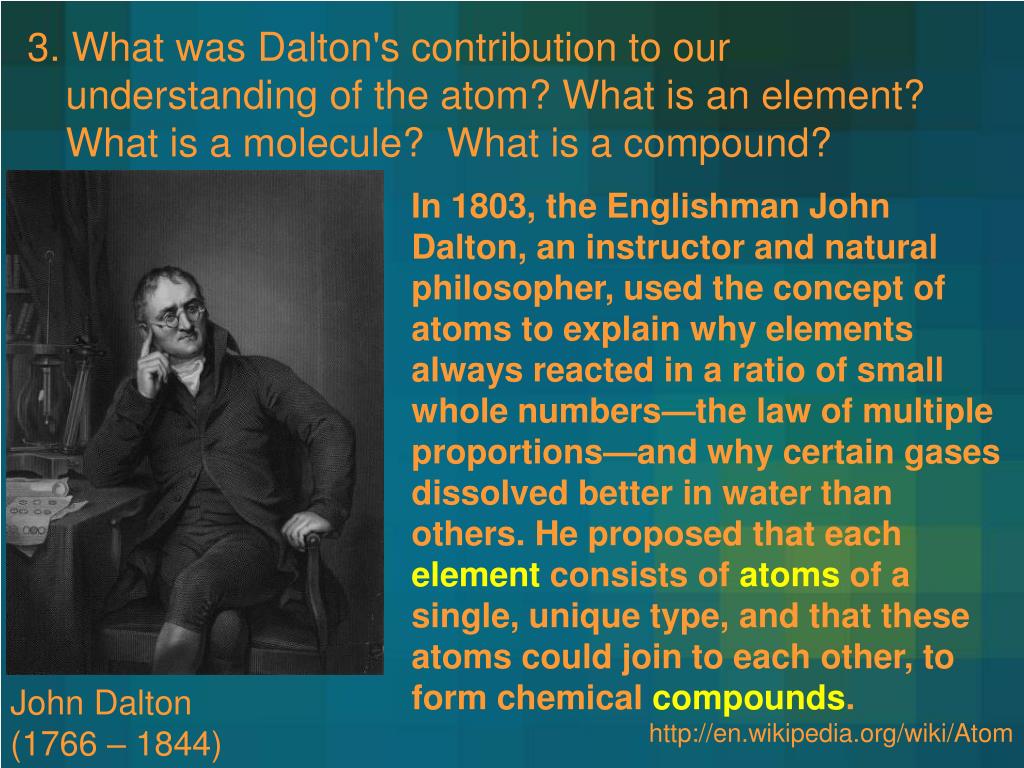 3. What was Dalton's contribution to our understanding of the atom? What is an element? What is a molecule? What is a compound?

In 1803, the Englishman John Dalton, an instructor and natural philosopher, used the concept of atoms to explain why elements always reacted in a ratio of small whole numbers—the law of multiple proportions—and why certain gases dissolved better in water than others. He proposed that each element consists of atoms of a single, unique type, and that these atoms could join to each other, to form chemical compounds.

John Dalton
(1766 – 1844)

http://en.wikipedia.org/wiki/Atom